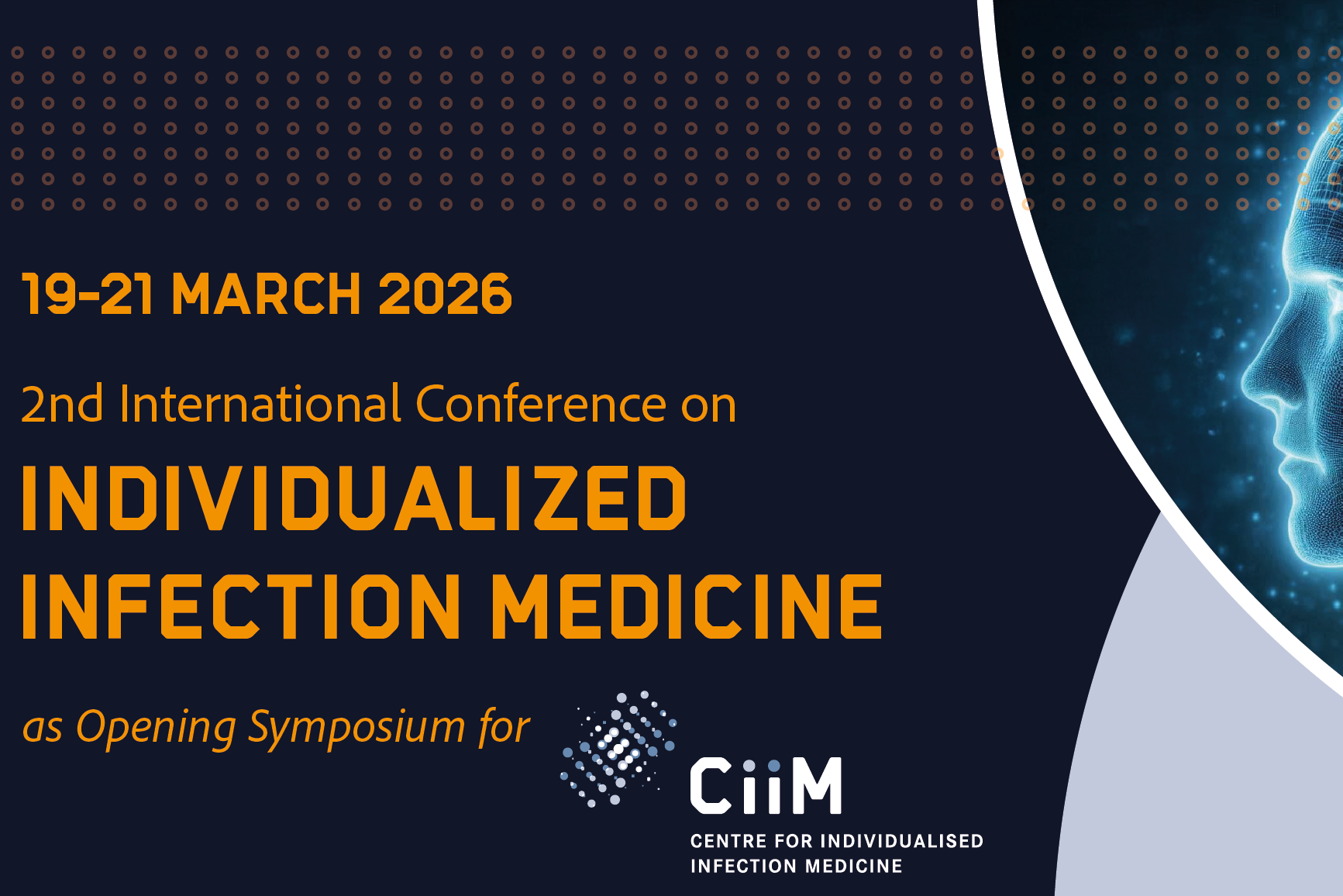 19-21 MARCH 2026

2nd International Conference on

INDIVIDUALIZED INFECTION MEDICINE

as Opening Symposium for

CiiM

CENTRE FOR INDIVIDUALISED INFECTION MEDICINE